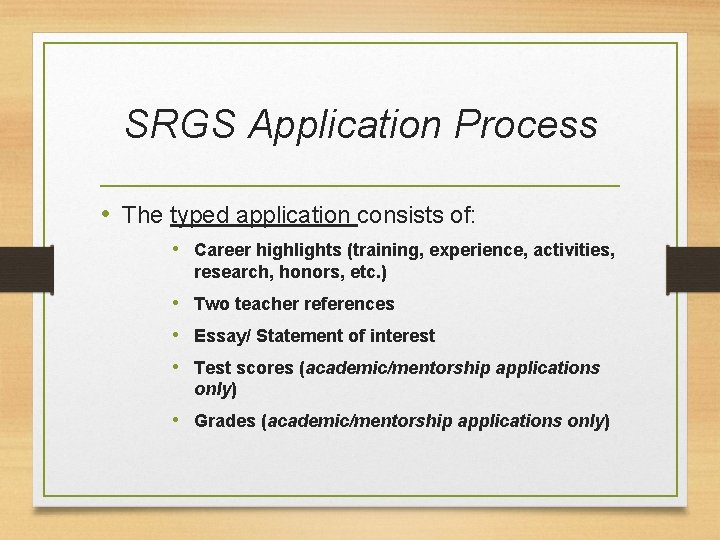 SRGS Application Process

• The typed application consists of:

• Career highlights (training, experience, activities, research, honors, etc.)

• Two teacher references

• Essay/ Statement of interest

• Test scores (academic/mentorship applications only)

• Grades (academic/mentorship applications only)